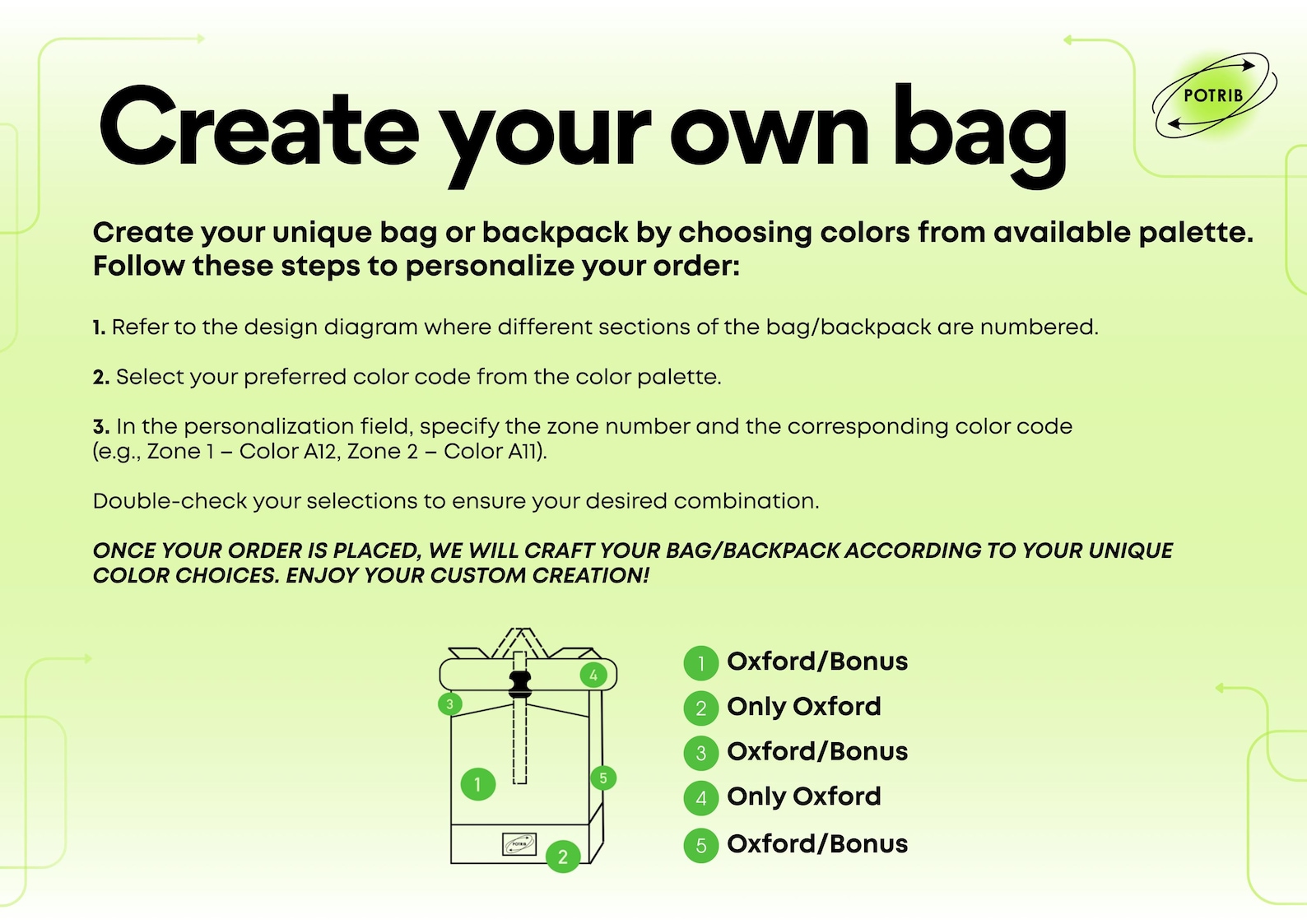 Create your own bag

POTRIB

Create your unique bag or backpack by choosing colors from available palette. Follow these steps to personalize your order:

1. Refer to the design diagram where different sections of the bag/backpack are numbered.

2. Select your preferred color code from the color palette.

3. In the personalization field, specify the zone number and the corresponding color code (e.g., Zone 1 – Color A12, Zone 2 – Color A11).

Double-check your selections to ensure your desired combination.

ONCE YOUR ORDER IS PLACED, WE WILL CRAFT YOUR BAG/BACKPACK ACCORDING TO YOUR UNIQUE COLOR CHOICES. ENJOY YOUR CUSTOM CREATION!

4
3
1
5
POTRIB
2

1 Oxford/Bonus
2 Only Oxford
3 Oxford/Bonus
4 Only Oxford
5 Oxford/Bonus